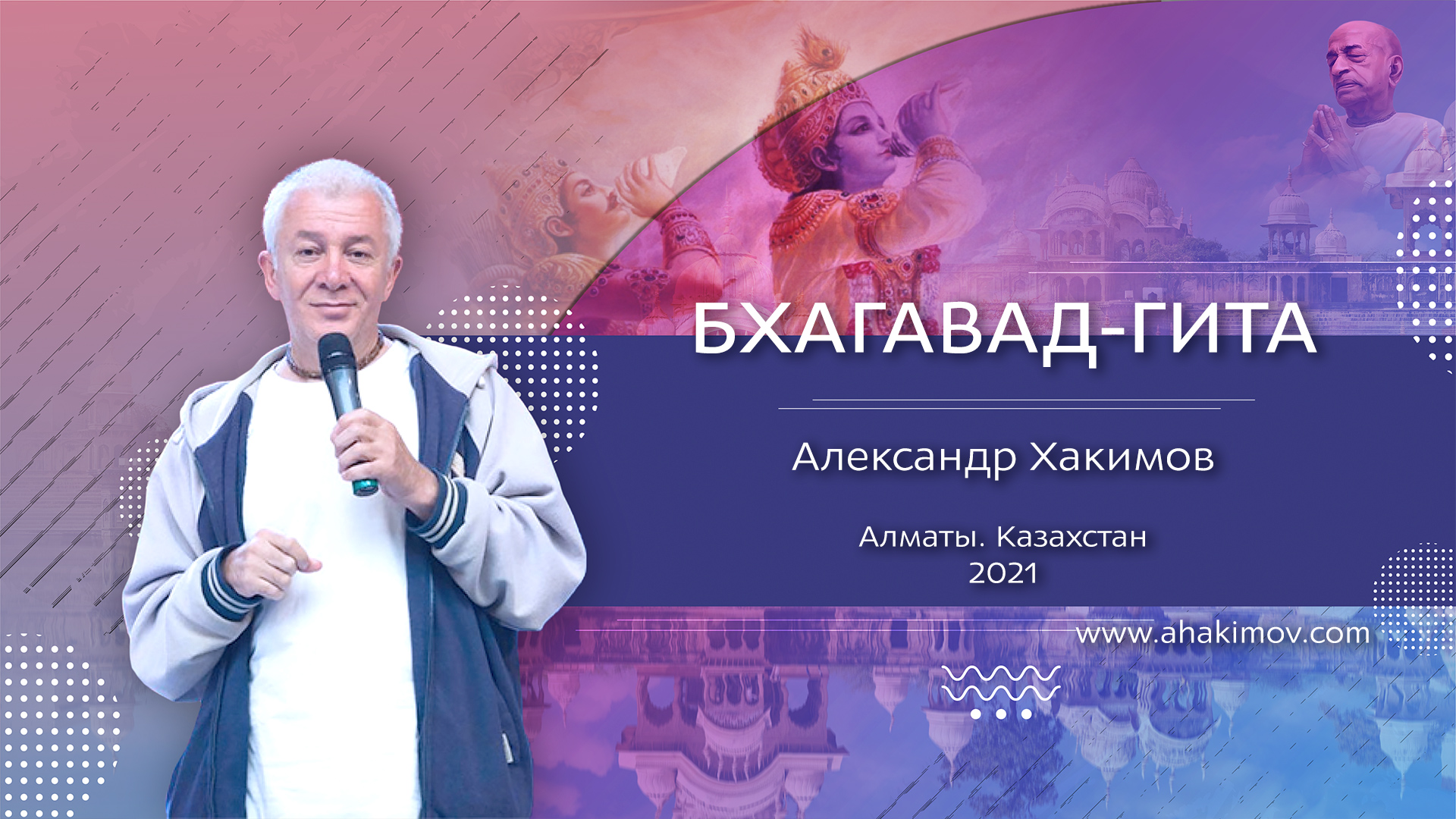 БХАГАВАД-ГИТА

Александр Хакимов

Алматы. Казахстан
2021

www.ahakimov.com